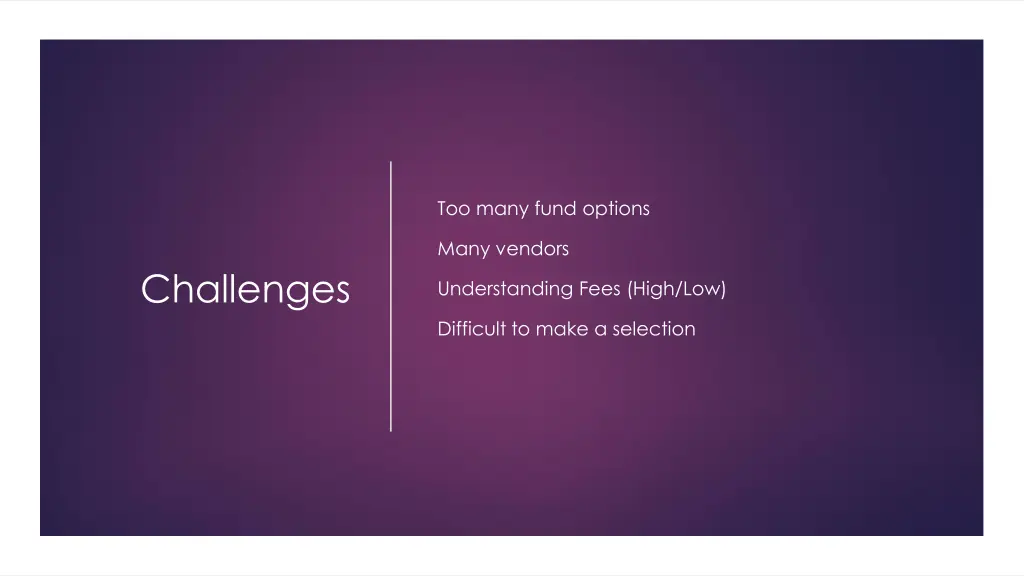 Challenges

Too many fund options

Many vendors

Understanding Fees (High/Low)

Difficult to make a selection